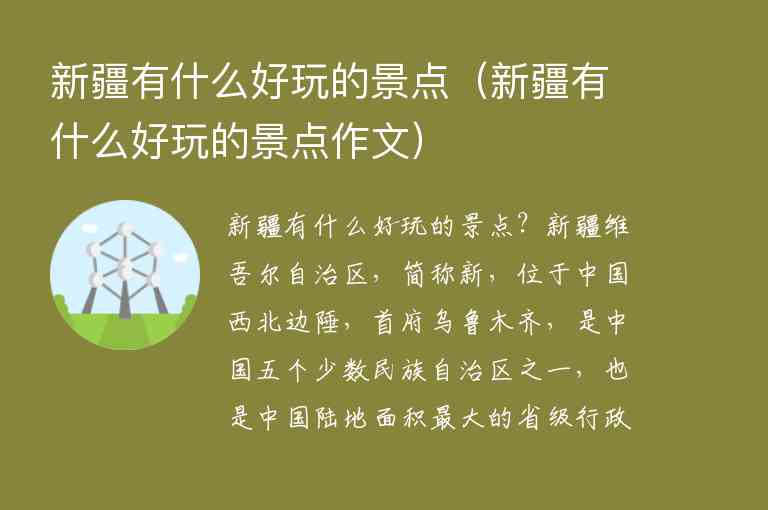 新疆有什么好玩的景点（新疆有什么好玩的景点作文）

新疆有什么好玩的景点？新疆维吾尔自治区，简称新，位于中国西北边陲，首府乌鲁木齐，是中国五个少数民族自治区之一，也是中国陆地面积最大的省级行政